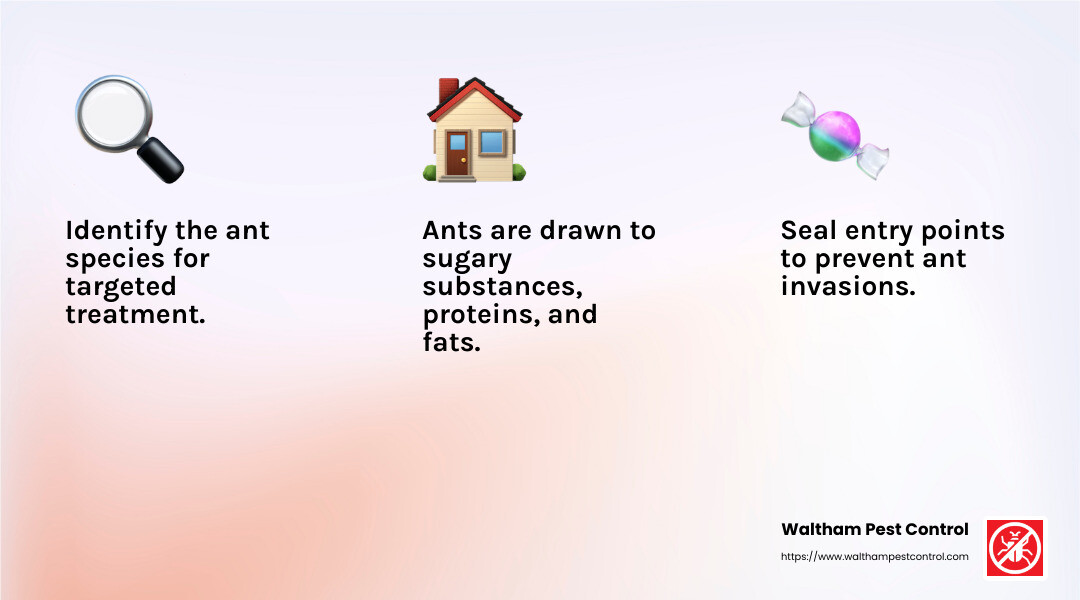 Identify the ant species for targeted treatment.

Ants are drawn to sugary substances, proteins, and fats.

Seal entry points to prevent ant invasions.

Waltham Pest Control
https://www.walthampestcontrol.com